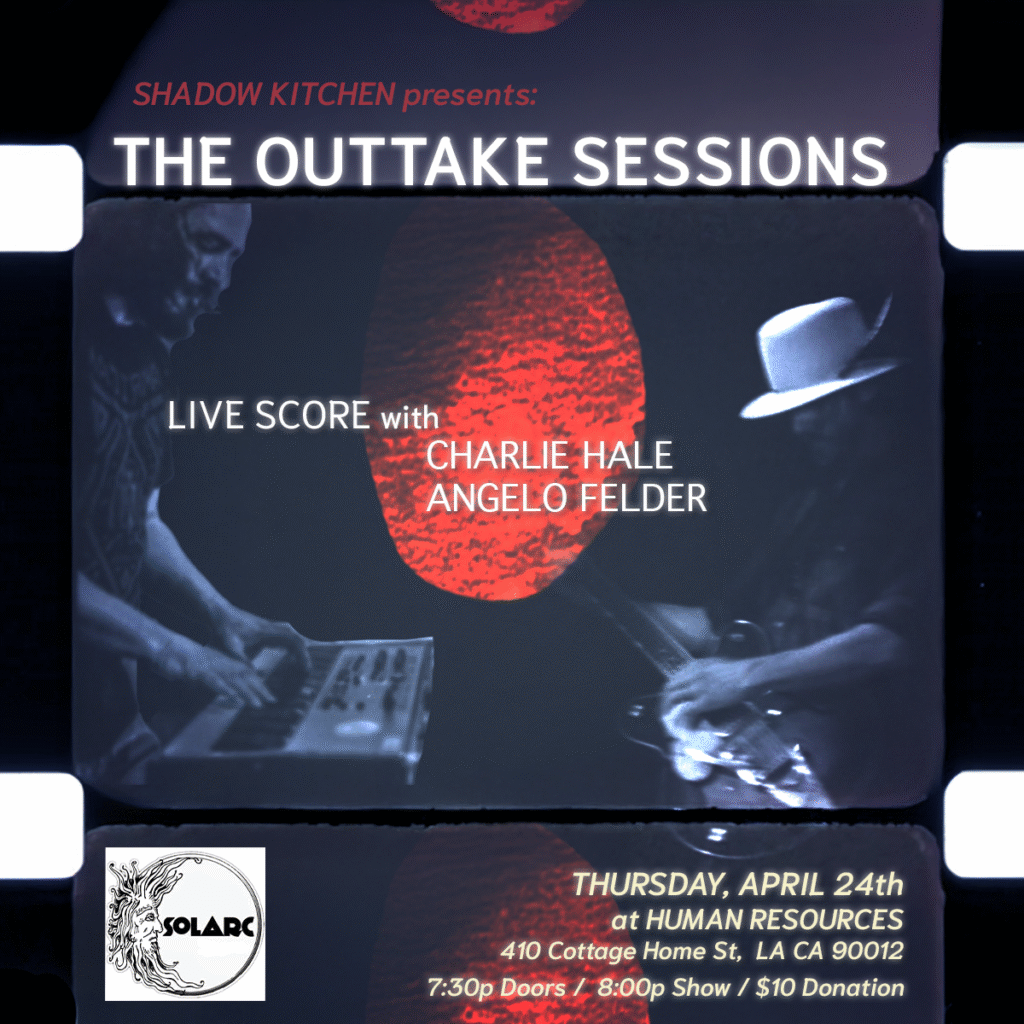 SHADOW KITCHEN presents:

THE OUTTAKE SESSIONS

LIVE SCORE with
CHARLIE HALE
ANGELO FELDER

SOLARC

THURSDAY, APRIL 24th
at HUMAN RESOURCES
410 Cottage Home St, LA CA 90012
7:30p Doors / 8:00p Show / $10 Donation